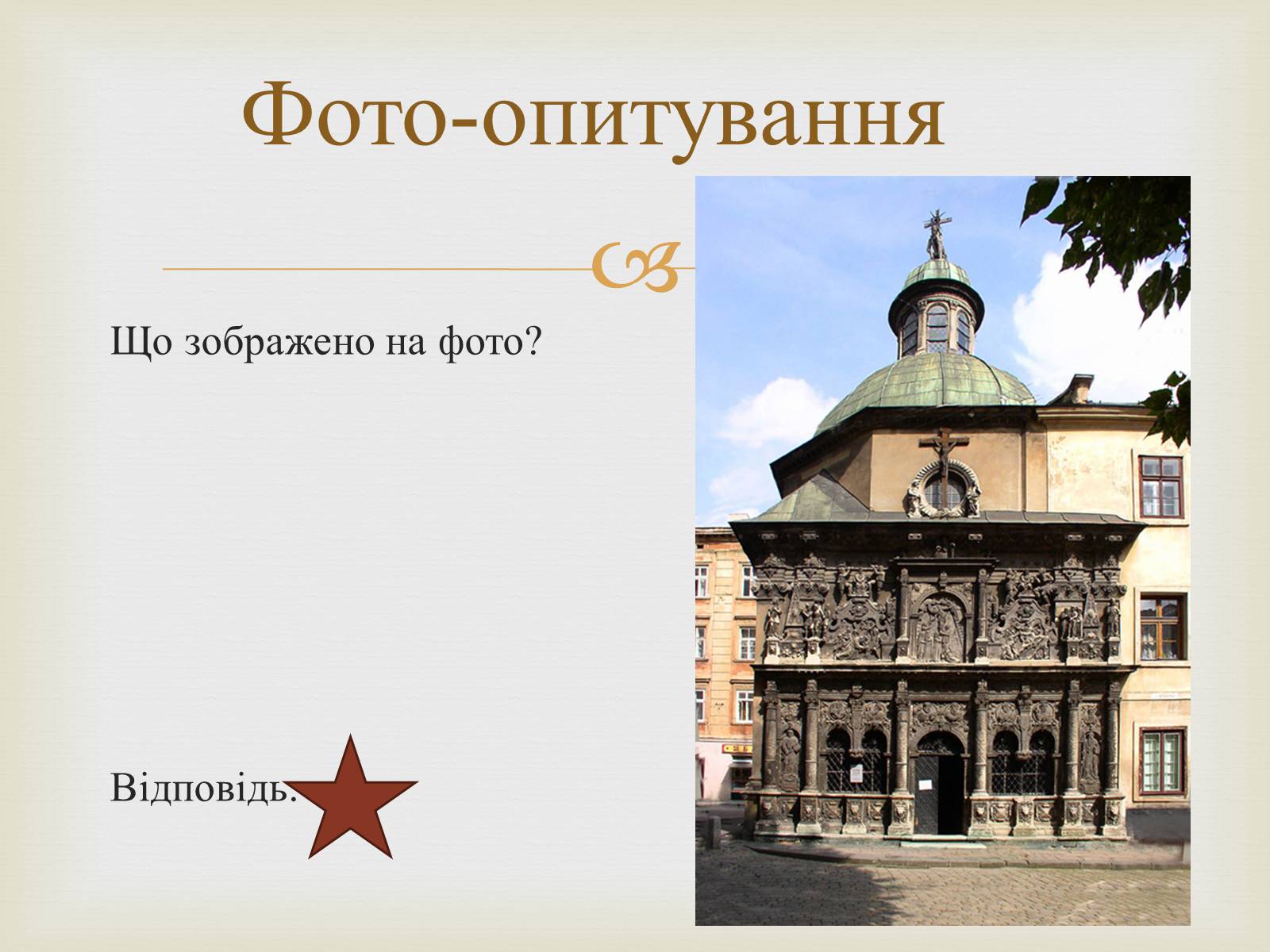 Фото-опитування

Що зображено на фото?

Відповідь: